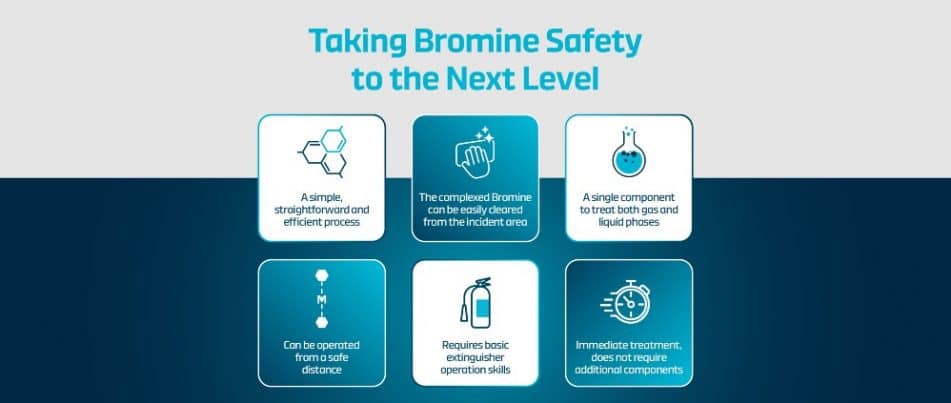 Taking Bromine Safety to the Next Level

A simple, straightforward and efficient process

The complexed Bromine can be easily cleared from the incident area

A single component to treat both gas and liquid phases

M

Can be operated from a safe distance

Requires basic extinguisher operation skills

Immediate treatment, does not require additional components